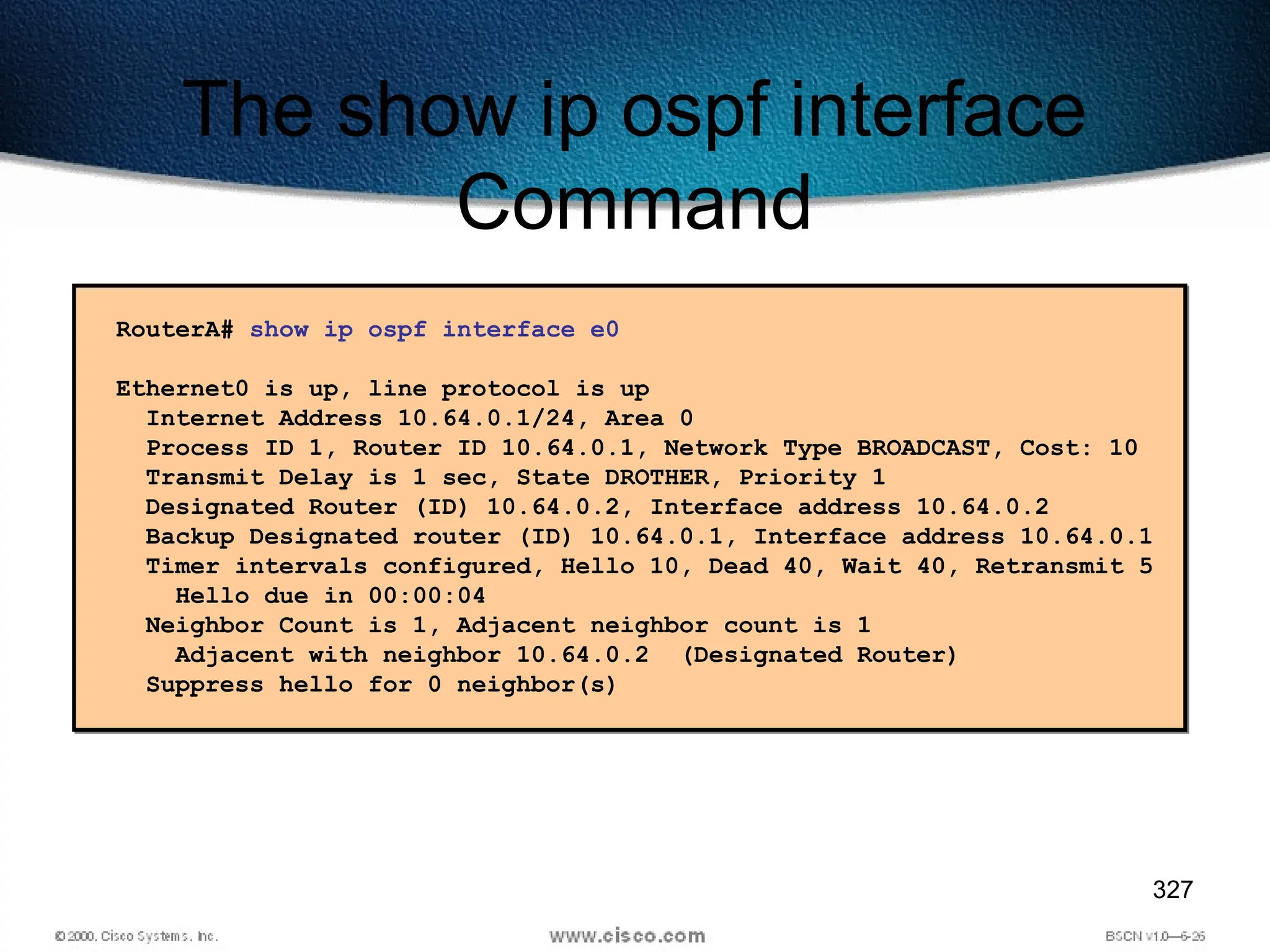 The show ip ospf interface Command

RouterA# show ip ospf interface e0

Ethernet0 is up, line protocol is up
Internet Address 10.64.0.1/24, Area 0
Process ID 1, Router ID 10.64.0.1, Network Type BROADCAST, Cost: 10
Transmit Delay is 1 sec, State DROTHER, Priority 1
Designated Router (ID) 10.64.0.2, Interface address 10.64.0.2
Backup Designated router (ID) 10.64.0.1, Interface address 10.64.0.1
Timer intervals configured, Hello 10, Dead 40, Wait 40, Retransmit 5
Hello due in 00:00:04
Neighbor Count is 1, Adjacent neighbor count is 1
Adjacent with neighbor 10.64.0.2 (Designated Router)
Suppress hello for 0 neighbor(s)

327

© 2000, Cisco Systems, Inc.
www.cisco.com
BSCN v1.0—6-26